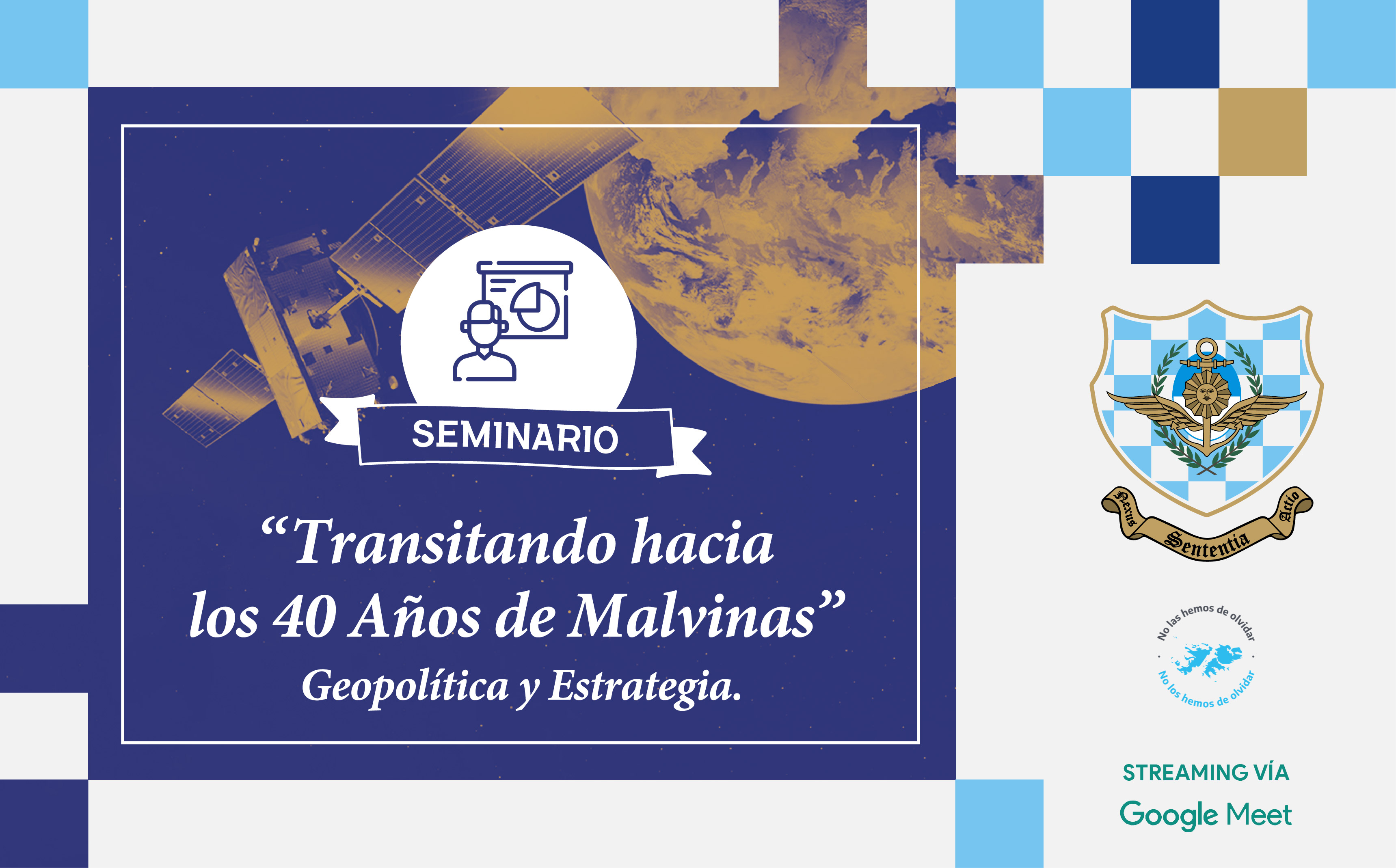 SEMINARIO

“Transitando hacia los 40 Años de Malvinas”

Geopolítica y Estrategia.

Nexus Sententia Actio

No las hemos de olvidar

No los hemos de olvidar

STREAMING VÍA

Google Meet